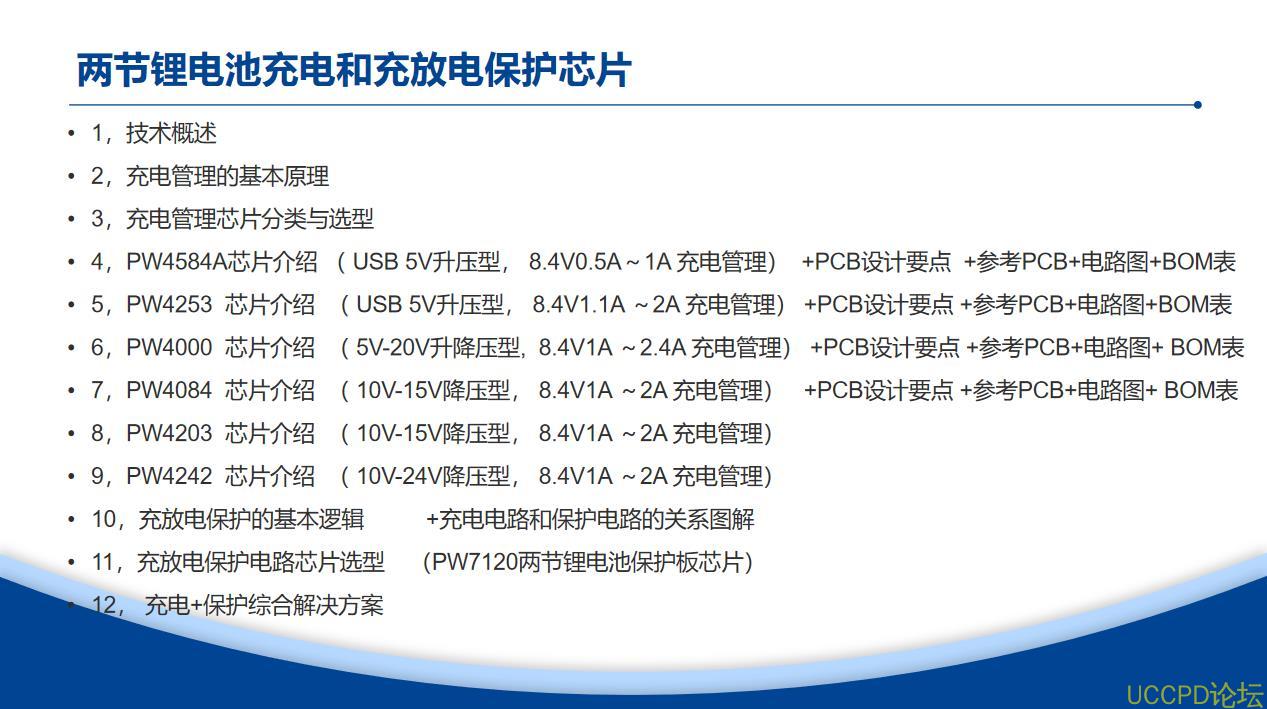 两节锂电池充电和充放电保护芯片

• 1，技术概述
• 2，充电管理的基本原理
• 3，充电管理芯片分类与选型
• 4，PW4584A芯片介绍 （USB 5V升压型， 8.4V0.5A～1A 充电管理） +PCB设计要点 +参考PCB+电路图+BOM表
• 5，PW4253 芯片介绍 （USB 5V升压型， 8.4V1.1A ～2A 充电管理） +PCB设计要点 +参考PCB+电路图+BOM表
• 6，PW4000 芯片介绍 （5V-20V升降压型，8.4V1A ～2.4A 充电管理） +PCB设计要点 +参考PCB+电路图+ BOM表
• 7，PW4084 芯片介绍 （10V-15V降压型， 8.4V1A ～2A 充电管理） +PCB设计要点 +参考PCB+电路图+ BOM表
• 8，PW4203 芯片介绍 （10V-15V降压型， 8.4V1A ～2A 充电管理）
• 9，PW4242 芯片介绍 （10V-24V降压型， 8.4V1A ～2A 充电管理）
• 10，充放电保护的基本逻辑 +充电电路和保护电路的关系图解
• 11，充放电保护电路芯片选型 （PW7120两节锂电池保护板芯片）
• 12， 充电+保护综合解决方案

UCCPD论坛